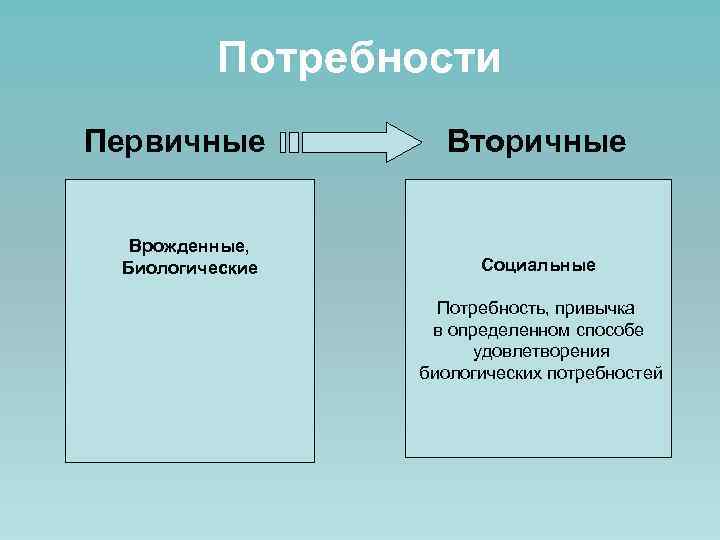 Потребности

Первичные

Вторичные

Врожденные, Биологические

Социальные

Потребность, привычка в определенном способе удовлетворения биологических потребностей